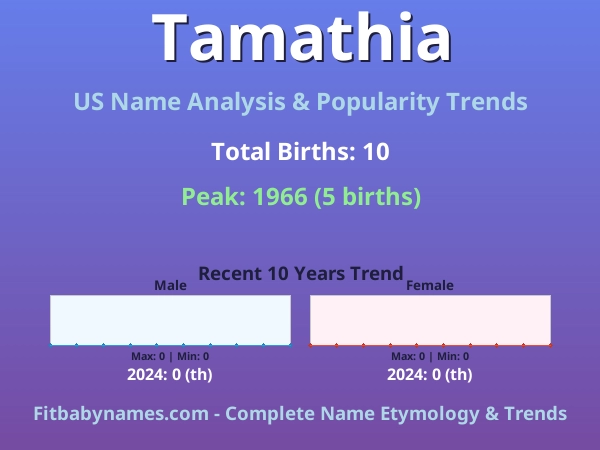 Tamathia

US Name Analysis & Popularity Trends

Total Births: 10

Peak: 1966 (5 births)

Recent 10 Years Trend

Male

Max: 0 | Min: 0

2024: 0 (th)

Female

Max: 0 | Min: 0

2024: 0 (th)

Fitbabynames.com - Complete Name Etymology & Trends